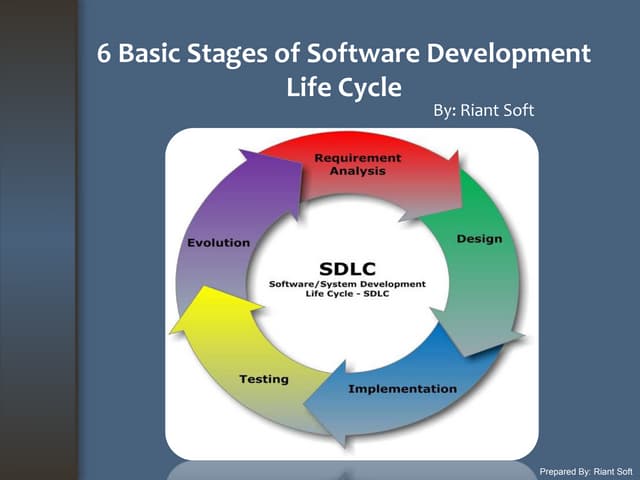 6 Basic Stages of Software Development Life Cycle

By: Riant Soft

Requirement Analysis

Design

Implementation

Testing

Evolution

SDLC
Software/System Development Life Cycle - SDLC

Prepared By: Riant Soft